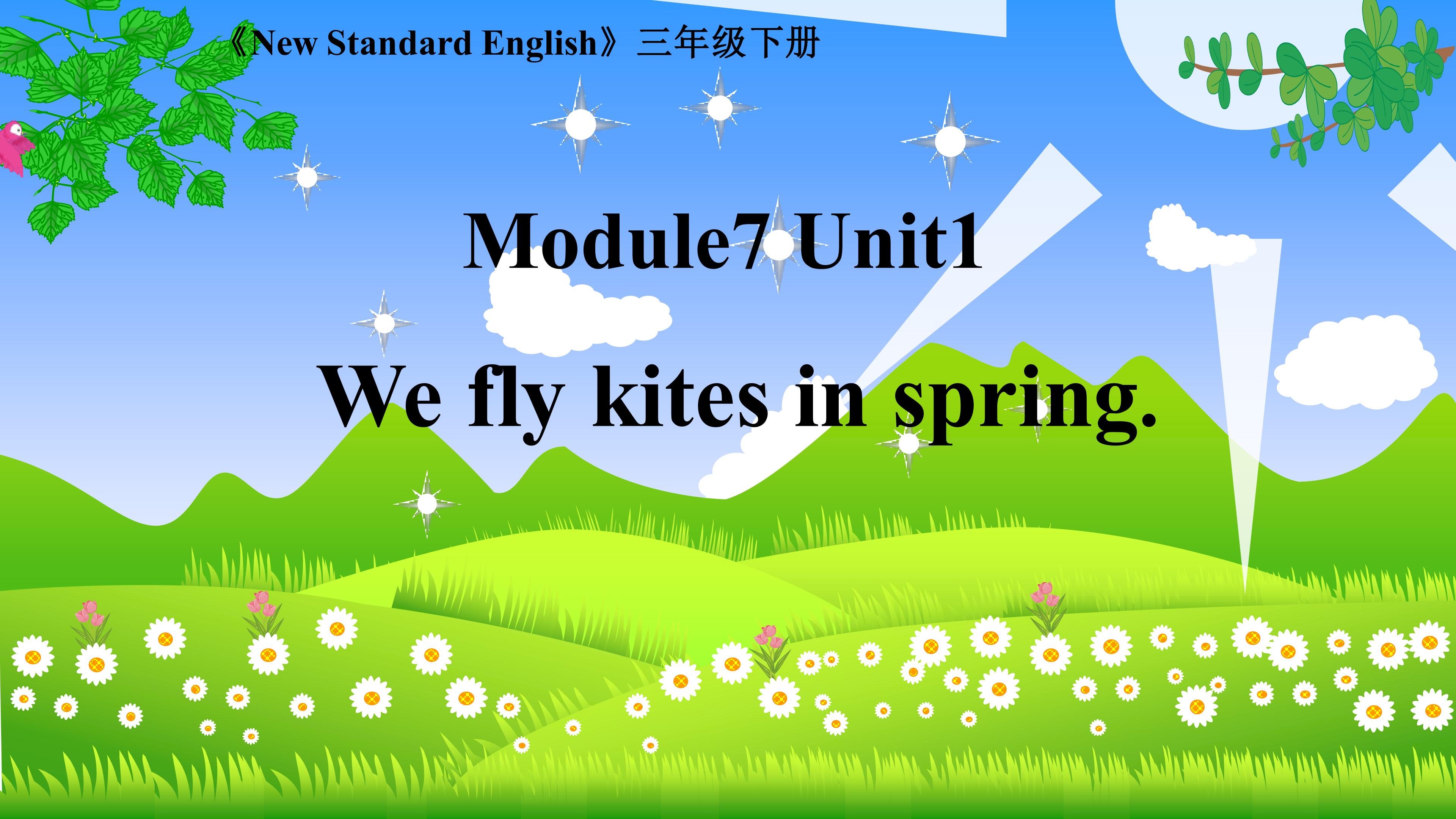 《New Standard English》三年级下册

Module7 Unit1

We fly kites in spring.